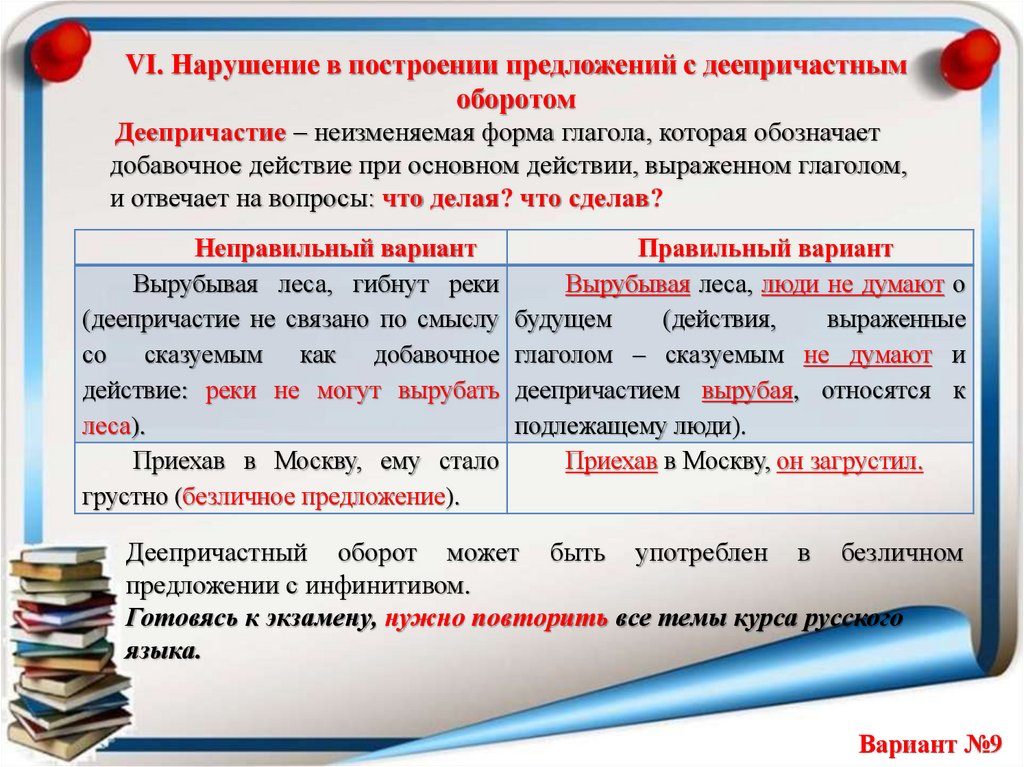 VI. Нарушение в построении предложений с деепричастным оборотом

Деепричастие – неизменяемая форма глагола, которая обозначает добавочное действие при основном действии, выраженном глаголом, и отвечает на вопросы: что делая? что сделав?

| Неправильный вариант | Правильный вариант |
|---|---|
| Вырубывая леса, гибнут реки (деепричастие не связано по смыслу со сказуемым как добавочное действие: реки не могут вырубать леса). | Вырубывая леса, люди не думают о будущем (действия, выраженные глаголом – сказуемым не думают и деепричастием вырубая, относятся к подлежащему люди). |
| Приехав в Москву, ему стало грустно (безличное предложение). | Приехав в Москву, он загрустил. |

Деепричастный оборот может быть употреблен в безличном предложении с инфинитивом.
Готовясь к экзамену, нужно повторить все темы курса русского языка.

Вариант №9